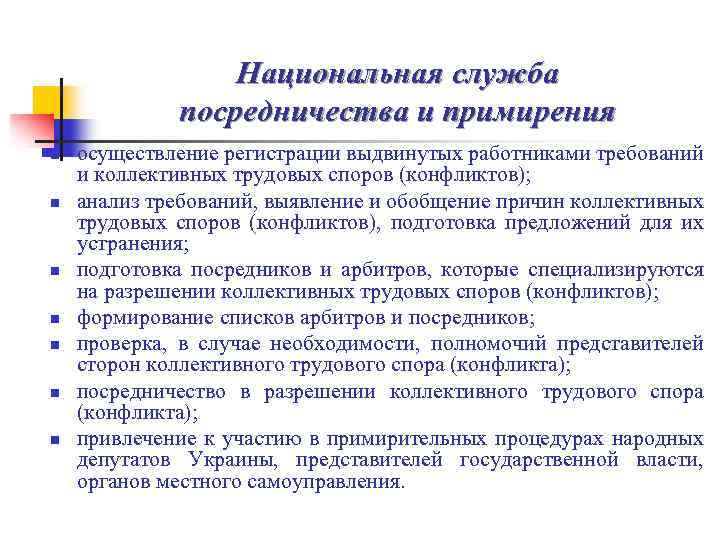 Национальная служба посредничества и примирения

- осуществление регистрации выдвинутых работниками требований и коллективных трудовых споров (конфликтов);
- анализ требований, выявление и обобщение причин коллективных трудовых споров (конфликтов), подготовка предложений для их устранения;
- подготовка посредников и арбитров, которые специализируются на разрешении коллективных трудовых споров (конфликтов);
- формирование списков арбитров и посредников;
- проверка, в случае необходимости, полномочий представителей сторон коллективного трудового спора (конфликта);
- посредничество в разрешении коллективного трудового спора (конфликта);
- привлечение к участию в примирительных процедурах народных депутатов Украины, представителей государственной власти, органов местного самоуправления.